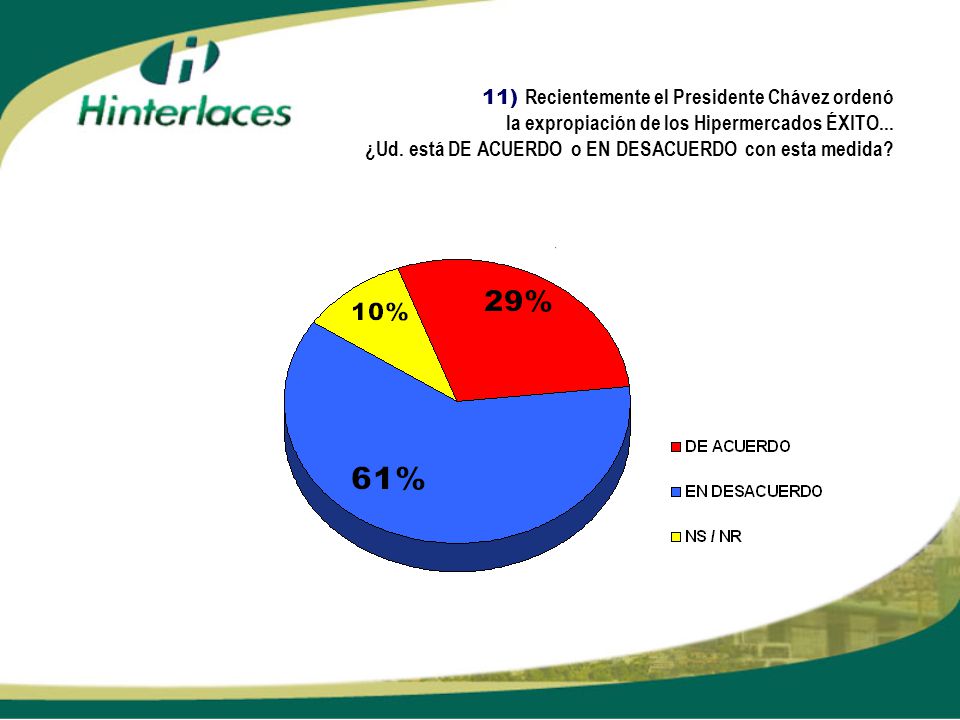 Hinterlaces

11) Recientemente el Presidente Chávez ordenó la expropiación de los Hipermercados ÉXITO... ¿Ud. está DE ACUERDO o EN DESACUERDO con esta medida?

10%
29%
61%

DE ACUERDO
EN DESACUERDO
NS / NR